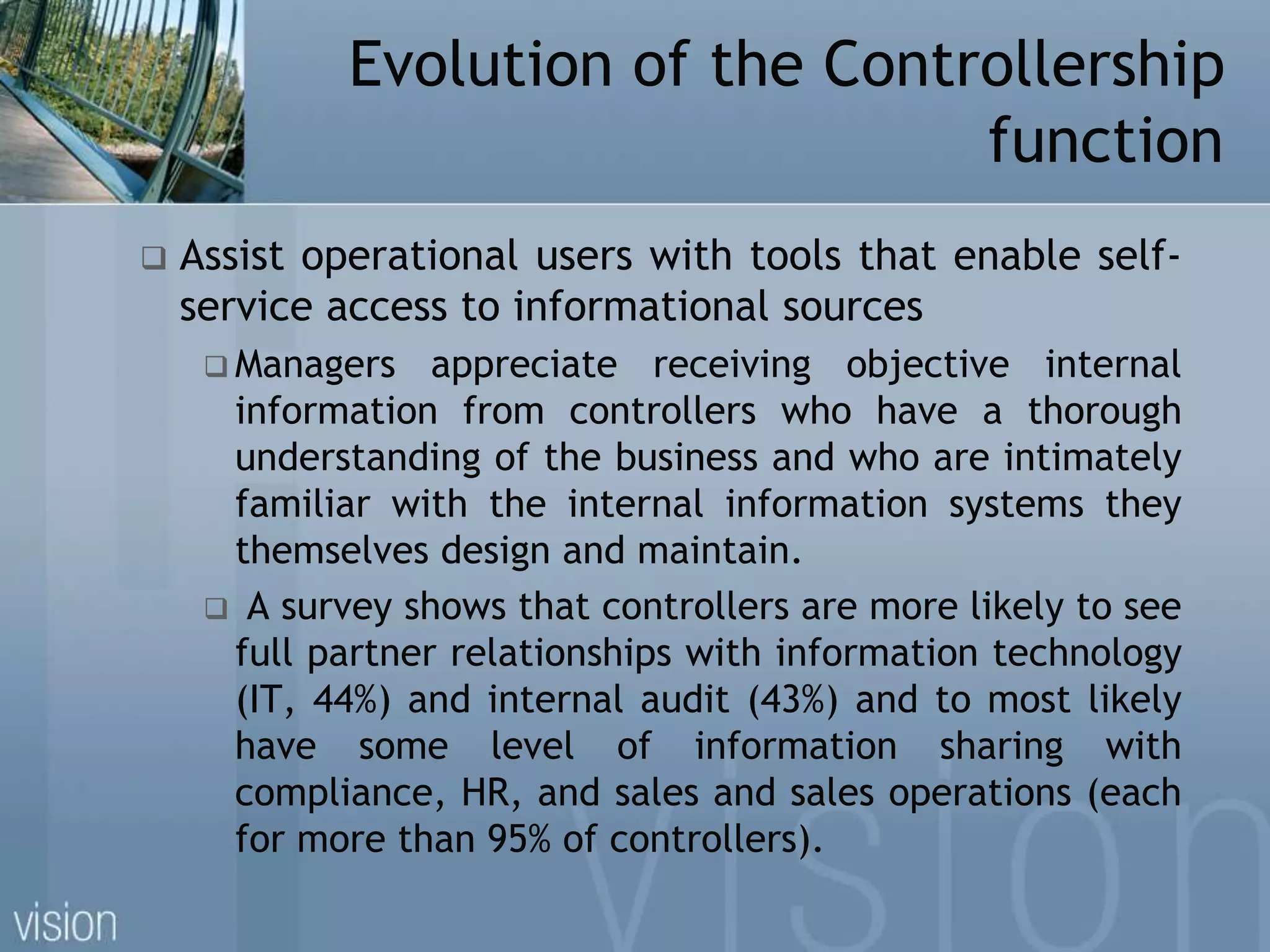 Evolution of the Controllership function

❑ Assist operational users with tools that enable self-service access to informational sources

❑ Managers appreciate receiving objective internal information from controllers who have a thorough understanding of the business and who are intimately familiar with the internal information systems they themselves design and maintain.

❑ A survey shows that controllers are more likely to see full partner relationships with information technology (IT, 44%) and internal audit (43%) and to most likely have some level of information sharing with compliance, HR, and sales and sales operations (each for more than 95% of controllers).

vision

vision